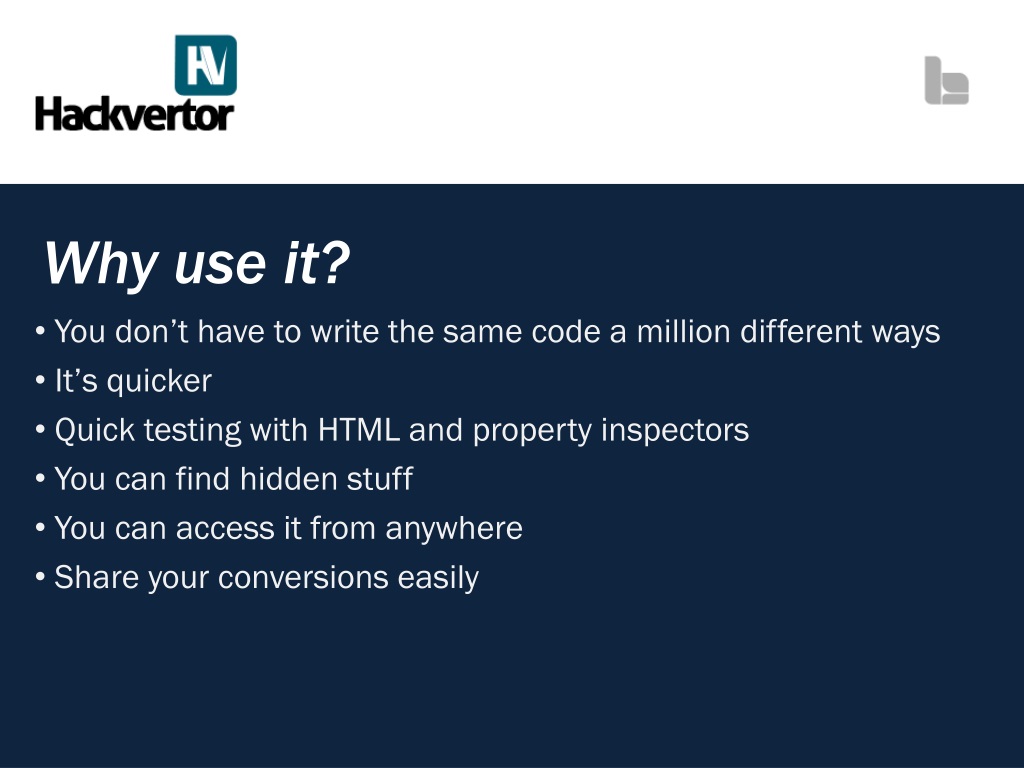 HV
Hackvertor

Why use it?

• You don’t have to write the same code a million different ways
• It’s quicker
• Quick testing with HTML and property inspectors
• You can find hidden stuff
• You can access it from anywhere
• Share your conversions easily